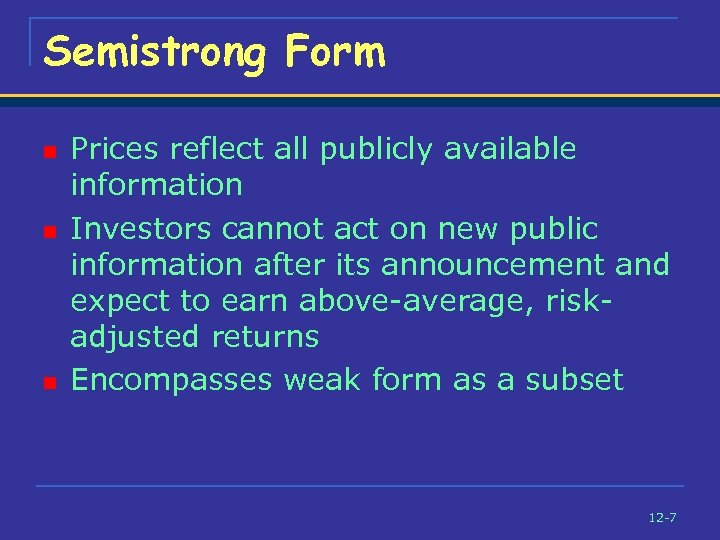 Semistrong Form

- Prices reflect all publicly available information
- Investors cannot act on new public information after its announcement and expect to earn above-average, risk-adjusted returns
- Encompasses weak form as a subset

12-7